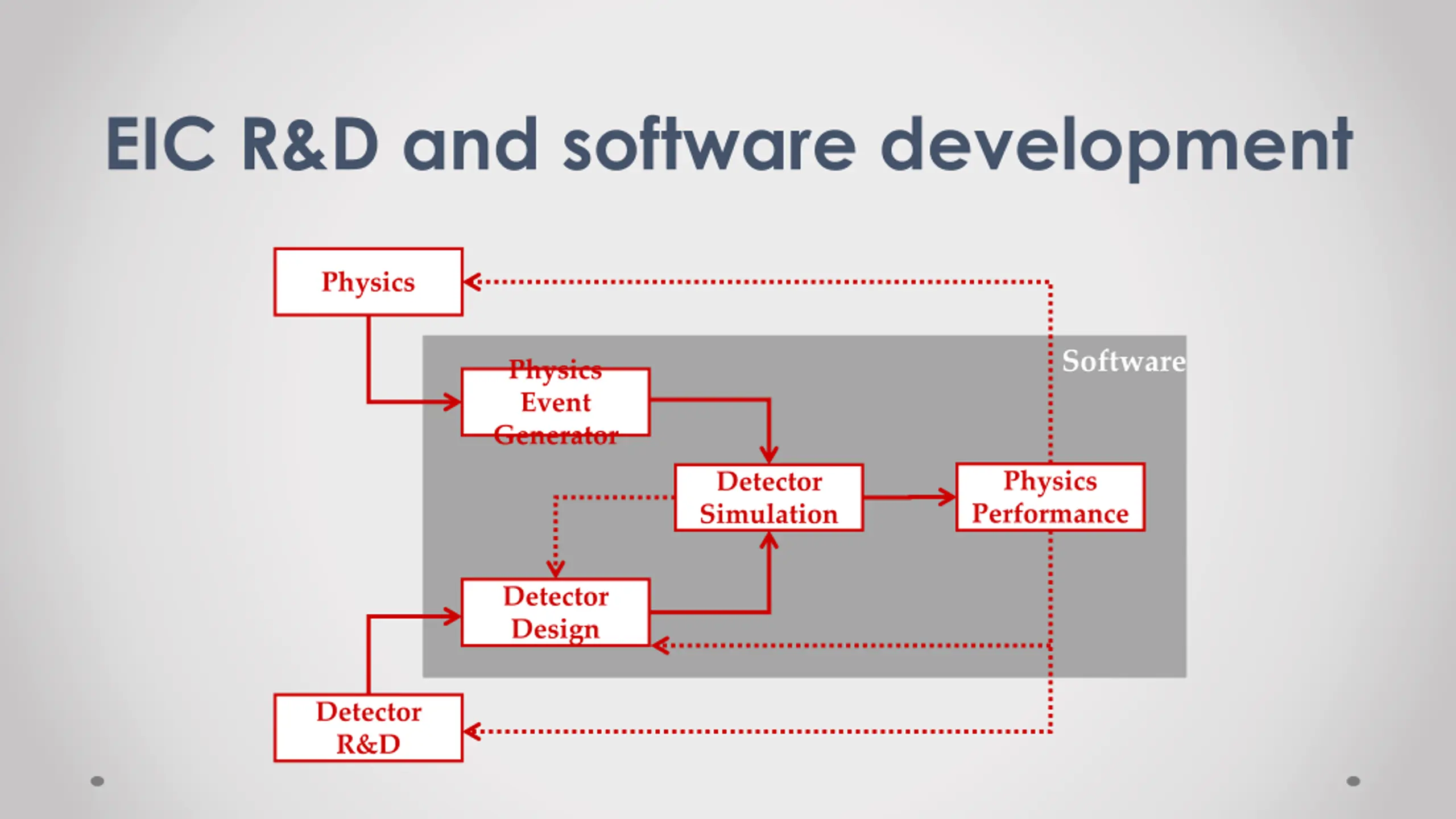 EIC R&D and software development

Physics

Software

Physics Event Generator

Detector Simulation

Physics Performance

Detector Design

Detector R&D